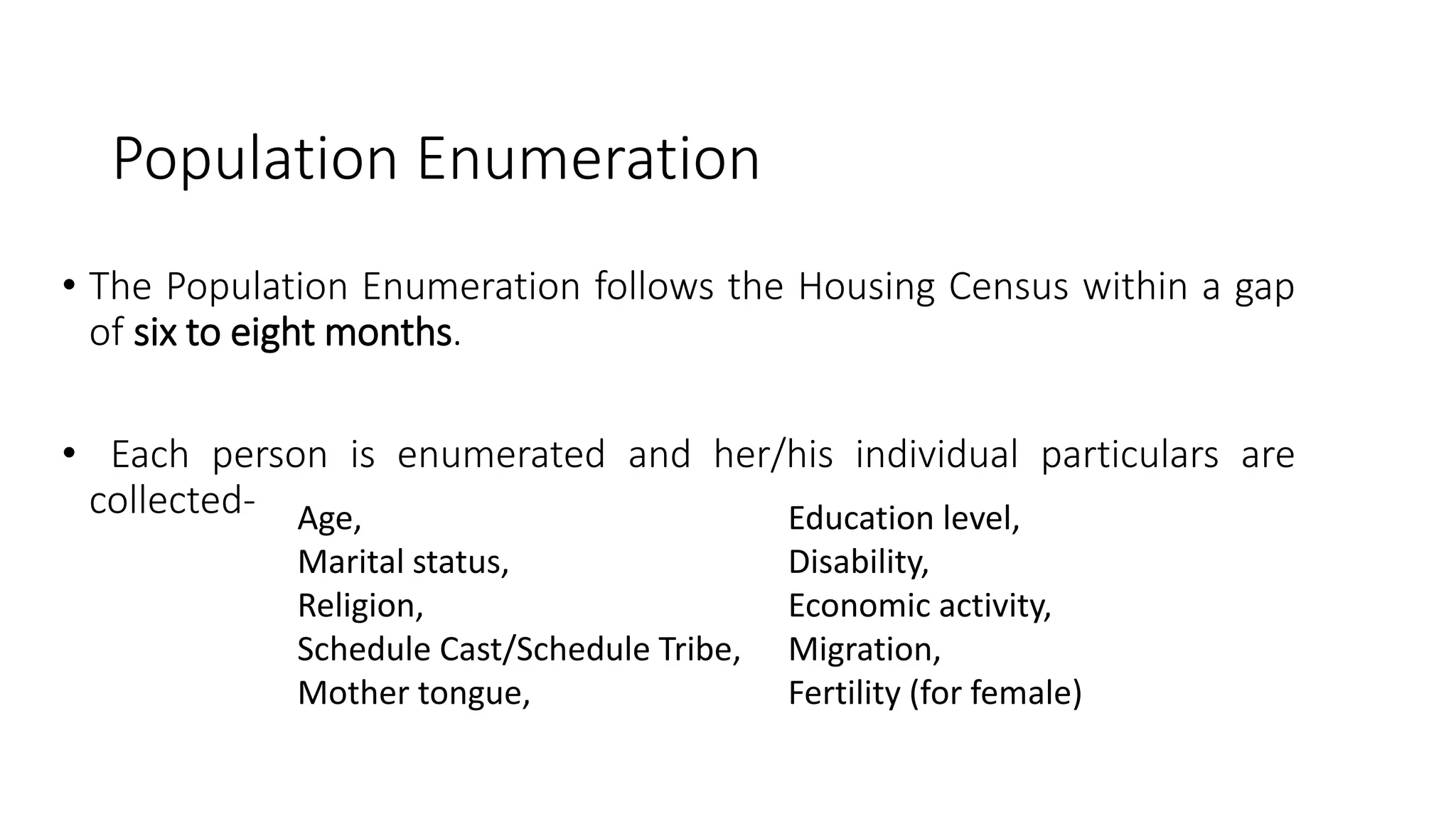 Population Enumeration

• The Population Enumeration follows the Housing Census within a gap of six to eight months.

• Each person is enumerated and her/his individual particulars are collected-

Age,
Marital status,
Religion,
Schedule Cast/Schedule Tribe,
Mother tongue,

Education level,
Disability,
Economic activity,
Migration,
Fertility (for female)